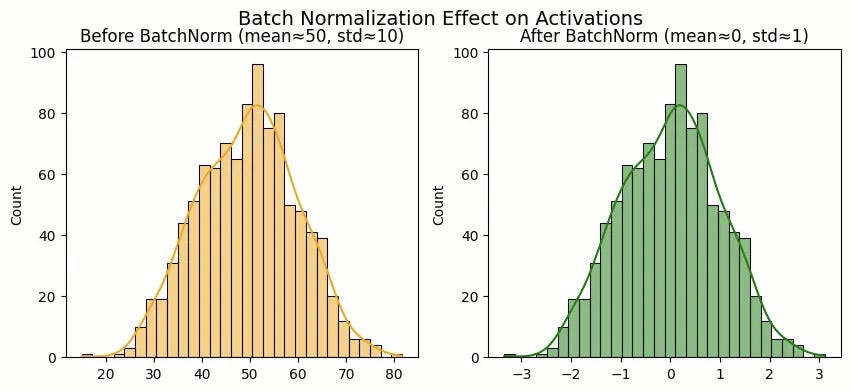 Batch Normalization Effect on Activations

Before BatchNorm (mean≈50, std≈10)

Count

100
80
60
40
20
0

20 30 40 50 60 70 80

After BatchNorm (mean≈0, std≈1)

Count

100
80
60
40
20
0

−3 −2 −1 0 1 2 3